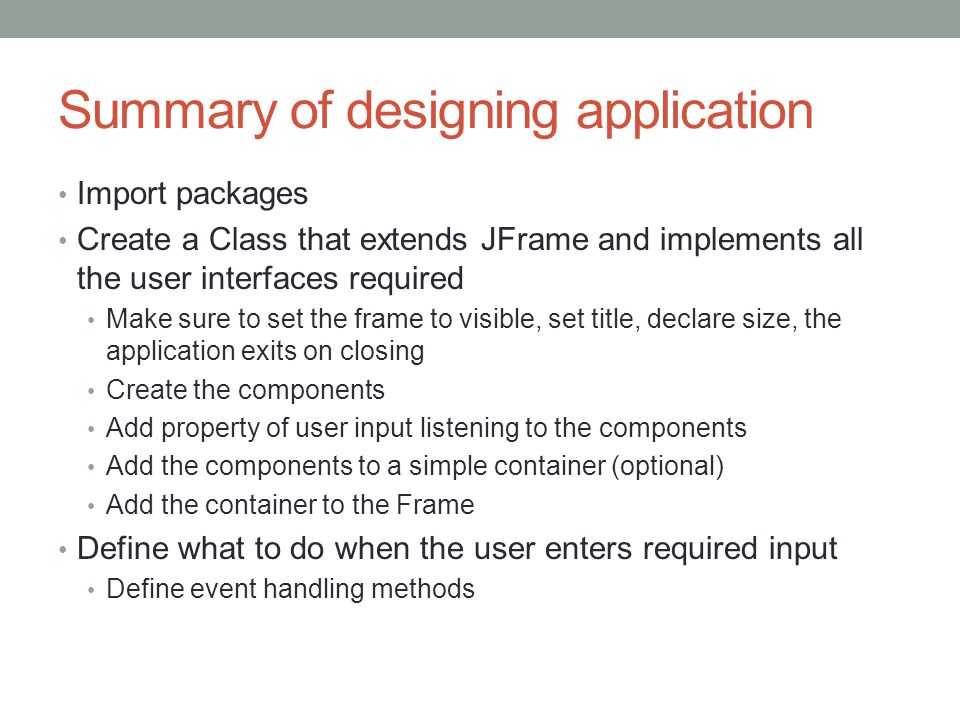 Summary of designing application

• Import packages
• Create a Class that extends JFrame and implements all the user interfaces required
  • Make sure to set the frame to visible, set title, declare size, the application exits on closing
  • Create the components
  • Add property of user input listening to the components
  • Add the components to a simple container (optional)
  • Add the container to the Frame
• Define what to do when the user enters required input
  • Define event handling methods